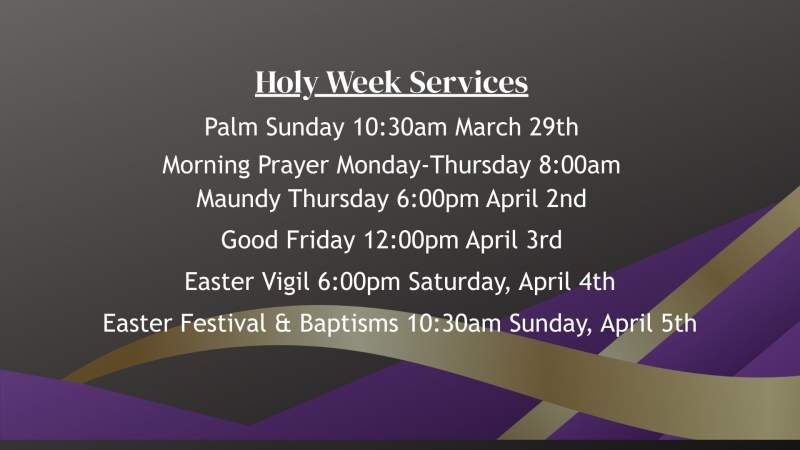 Holy Week Services

Palm Sunday 10:30am March 29th

Morning Prayer Monday-Thursday 8:00am

Maundy Thursday 6:00pm April 2nd

Good Friday 12:00pm April 3rd

Easter Vigil 6:00pm Saturday, April 4th

Easter Festival & Baptisms 10:30am Sunday, April 5th